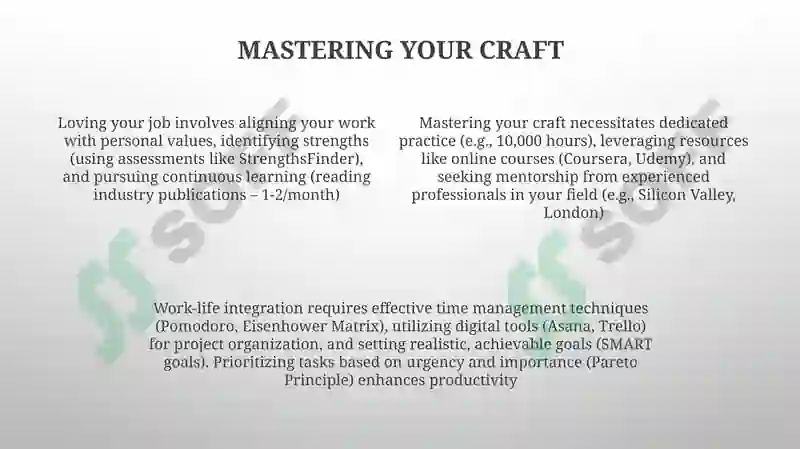 MASTERING YOUR CRAFT

Loving your job involves aligning your work with personal values, identifying strengths (using assessments like StrengthsFinder), and pursuing continuous learning (reading industry publications – 1-2/month)

Mastering your craft necessitates dedicated practice (e.g., 10,000 hours), leveraging resources like online courses (Coursera, Udemy), and seeking mentorship from experienced professionals in your field (e.g., Silicon Valley, London)

Work-life integration requires effective time management techniques (Pomodoro, Eisenhower Matrix), utilizing digital tools (Asana, Trello) for project organization, and setting realistic, achievable goals (SMART goals). Prioritizing tasks based on urgency and importance (Pareto Principle) enhances productivity